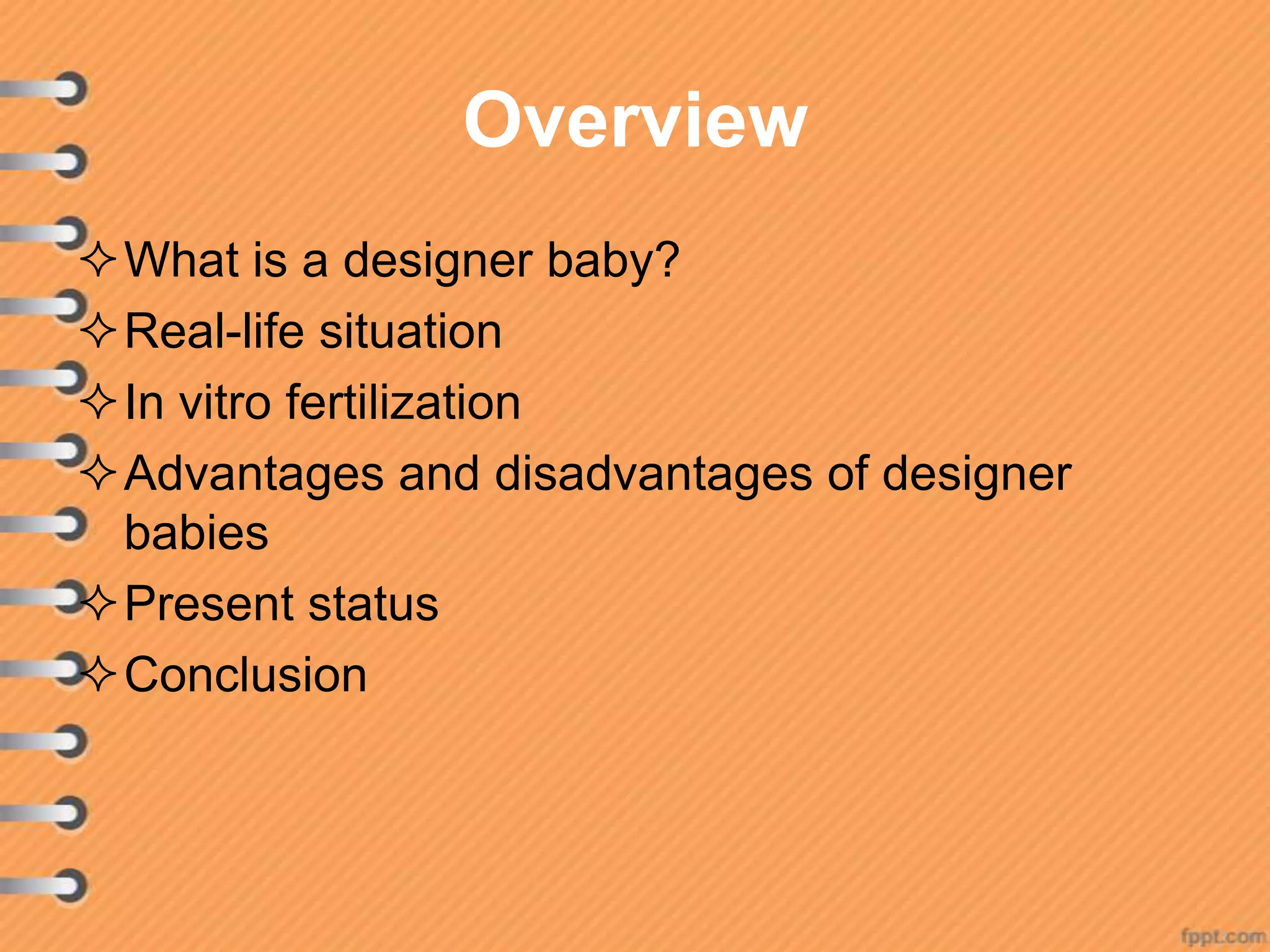 Overview

✧ What is a designer baby?
✧ Real-life situation
✧ In vitro fertilization
✧ Advantages and disadvantages of designer babies
✧ Present status
✧ Conclusion

fppt.com